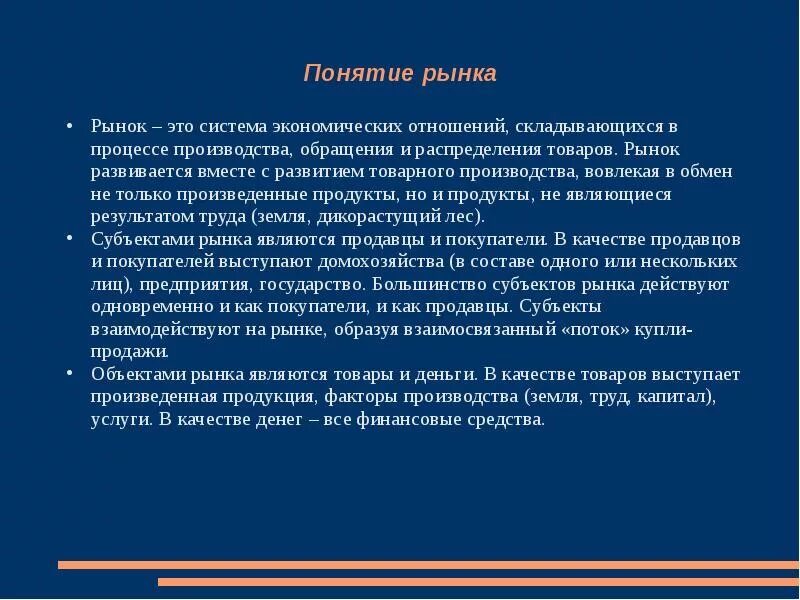 Понятие рынка

• Рынок – это система экономических отношений, складывающихся в процессе производства, обращения и распределения товаров. Рынок развивается вместе с развитием товарного производства, вовлекая в обмен не только произведенные продукты, но и продукты, не являющиеся результатом труда (земля, дикорастущий лес).
• Субъектами рынка являются продавцы и покупатели. В качестве продавцов и покупателей выступают домохозяйства (в составе одного или нескольких лиц), предприятия, государство. Большинство субъектов рынка действуют одновременно и как покупатели, и как продавцы. Субъекты взаимодействуют на рынке, образуя взаимосвязанный «поток» купли-продажи.
• Объектами рынка являются товары и деньги. В качестве товаров выступает произведенная продукция, факторы производства (земля, труд, капитал), услуги. В качестве денег – все финансовые средства.